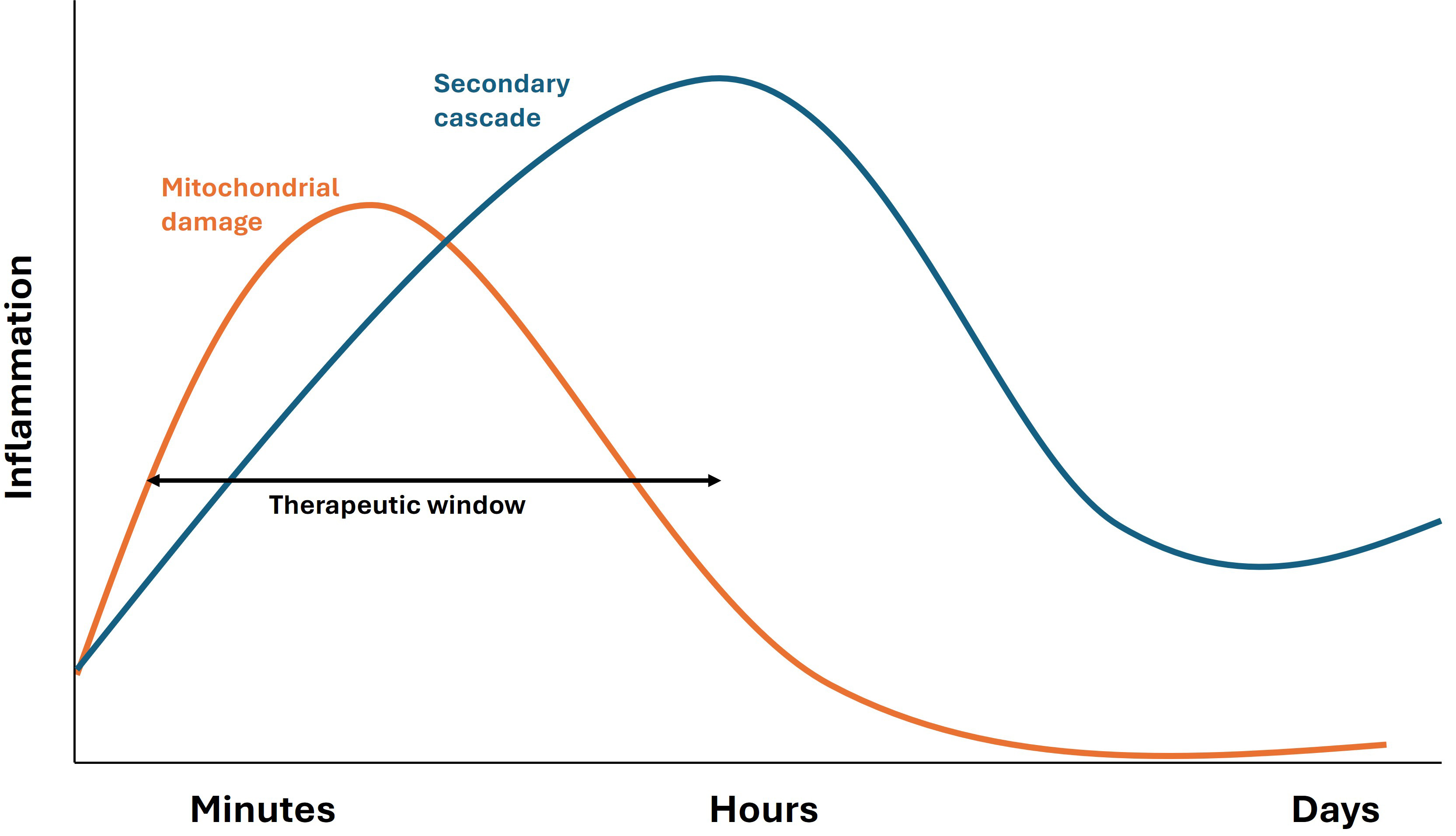 Inflammation

Secondary cascade

Mitochondrial damage

Therapeutic window

Minutes

Hours

Days